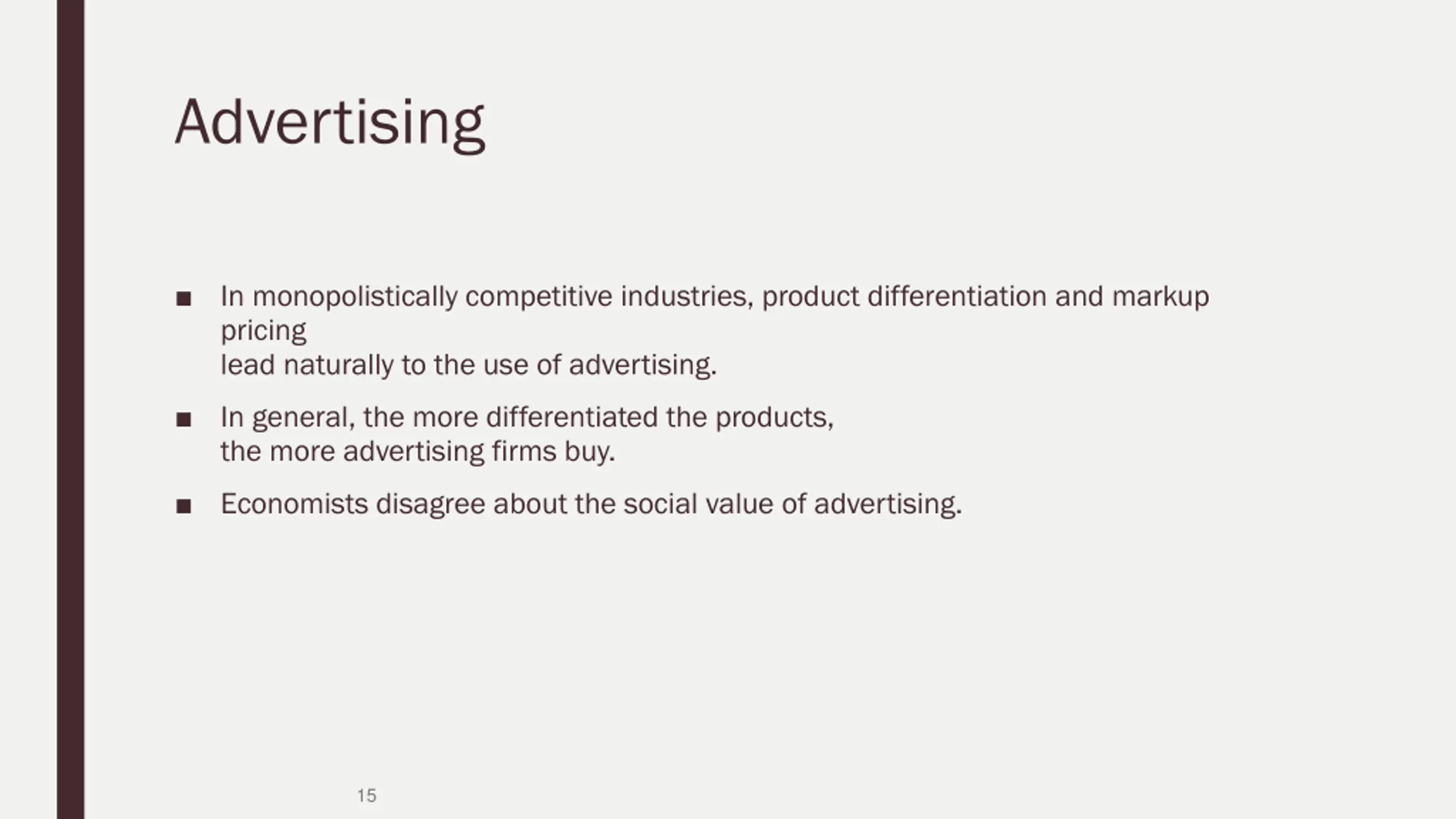 Advertising

■ In monopolistically competitive industries, product differentiation and markup pricing
lead naturally to the use of advertising.

■ In general, the more differentiated the products,
the more advertising firms buy.

■ Economists disagree about the social value of advertising.

15